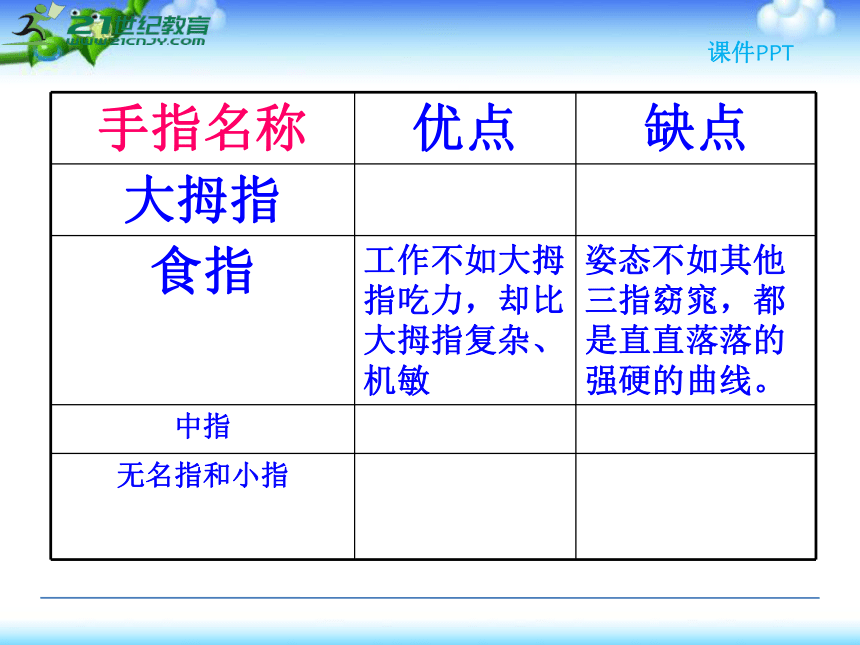 21世纪教育
www.21cnjy.com

课件PPT

| 手指名称 | 优点 | 缺点 |
|---|---|---|
| 大拇指 | | |
| 食指 | 工作不如大拇指吃力，却比大拇指复杂、机敏 | 姿态不如其他三指窈窕，都是直直落落的强硬的曲线。 |
| 中指 | | |
| 无名指和小指 | | |